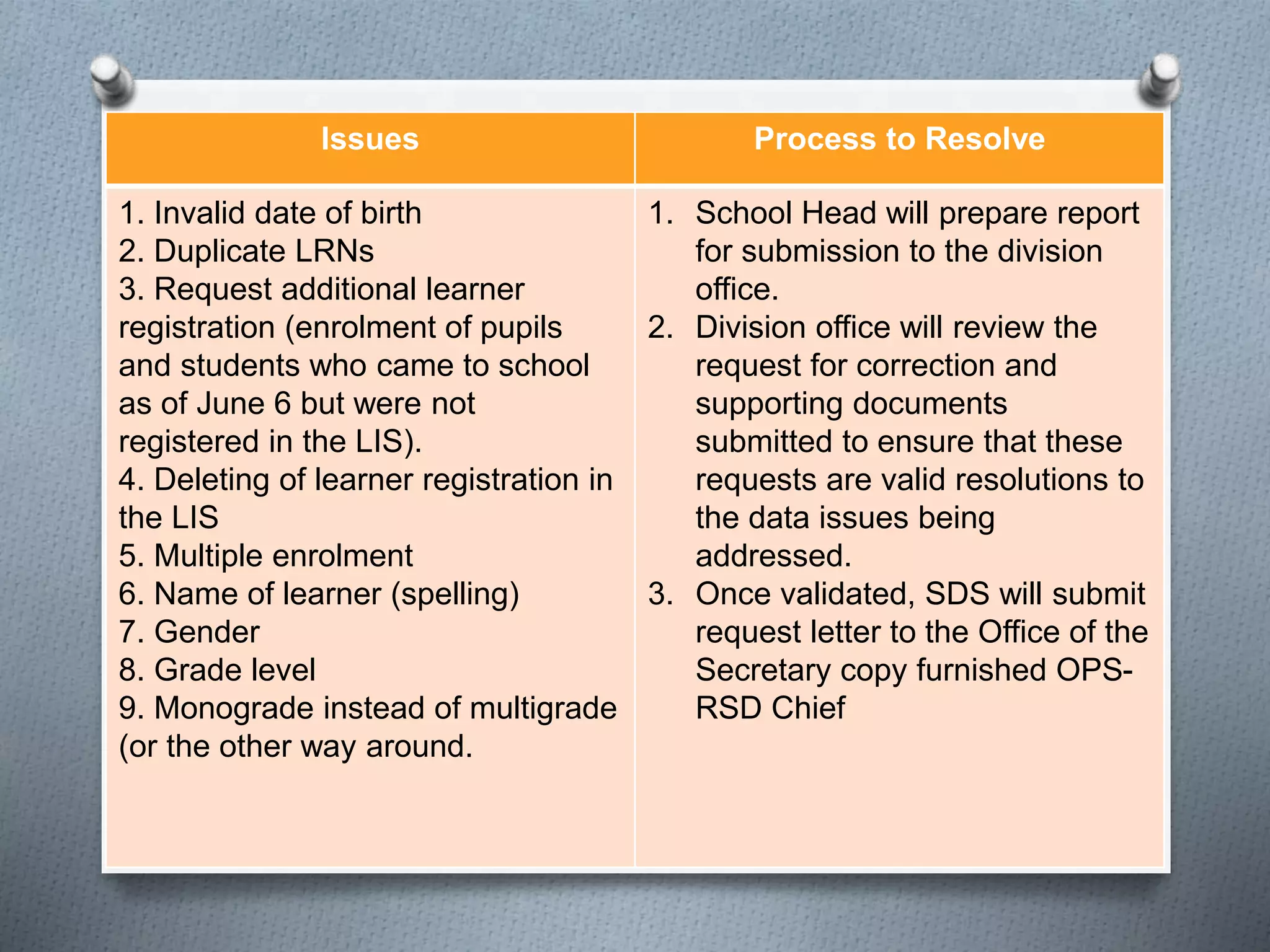 | Issues | Process to Resolve |
|---|---|
| 1. Invalid date of birth<br>2. Duplicate LRNs<br>3. Request additional learner registration (enrolment of pupils and students who came to school as of June 6 but were not registered in the LIS).<br>4. Deleting of learner registration in the LIS<br>5. Multiple enrolment<br>6. Name of learner (spelling)<br>7. Gender<br>8. Grade level<br>9. Monograde instead of multigrade (or the other way around. | 1. School Head will prepare report for submission to the division office.<br>2. Division office will review the request for correction and supporting documents submitted to ensure that these requests are valid resolutions to the data issues being addressed.<br>3. Once validated, SDS will submit request letter to the Office of the Secretary copy furnished OPS-RSD Chief |